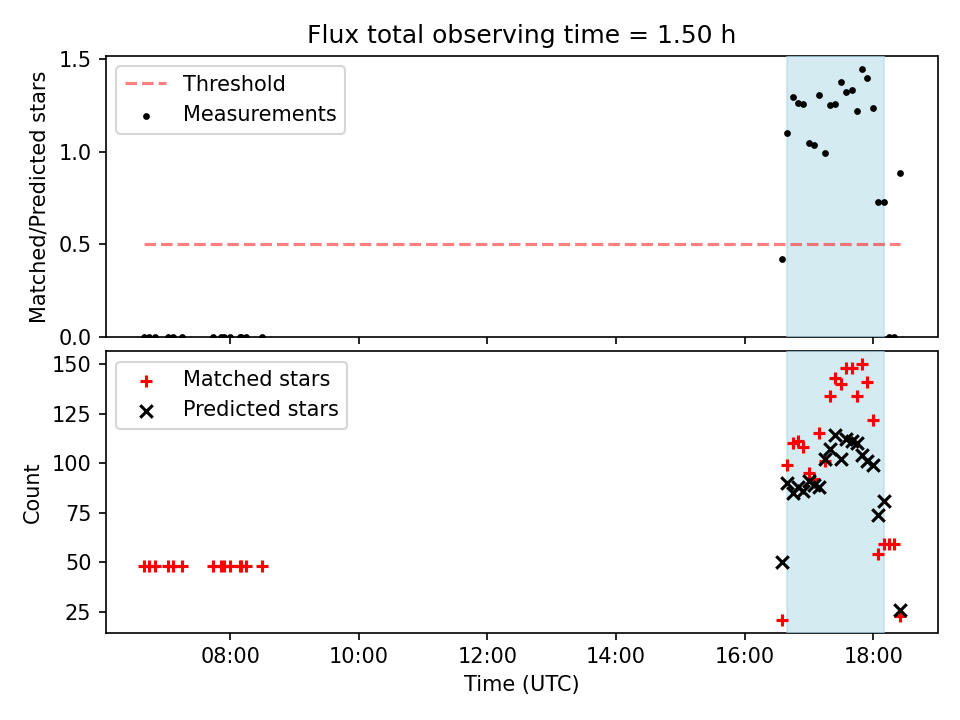 Flux total observing time = 1.50 h

Threshold
Measurements

Matched/Predicted stars

1.5
1.0
0.5
0.0

Matched stars
Predicted stars

Count

150
125
100
75
50
25

08:00
10:00
12:00
14:00
16:00
18:00

Time (UTC)